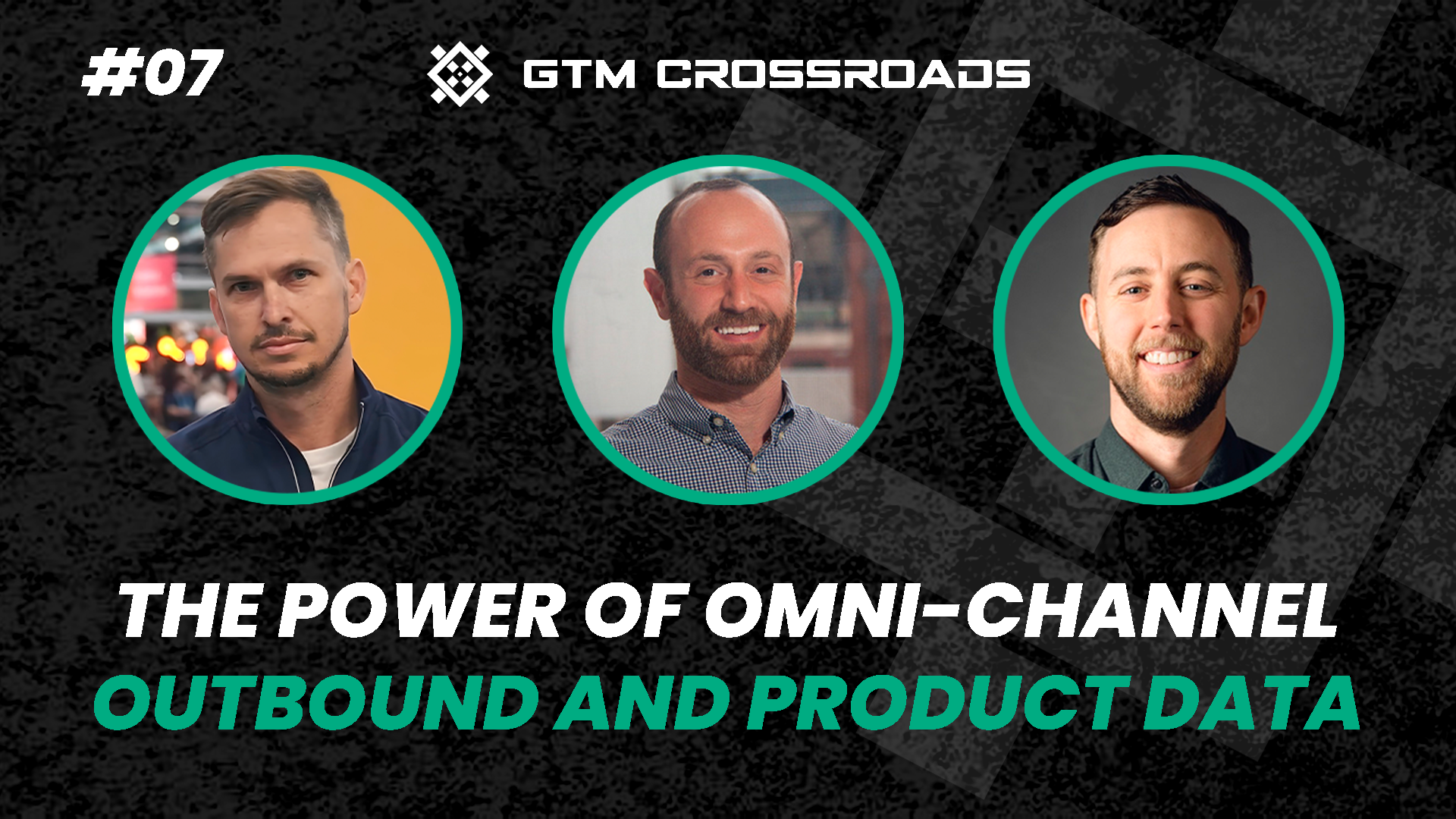 #07

GTM CROSSROADS

THE POWER OF OMNI-CHANNEL
OUTBOUND AND PRODUCT DATA